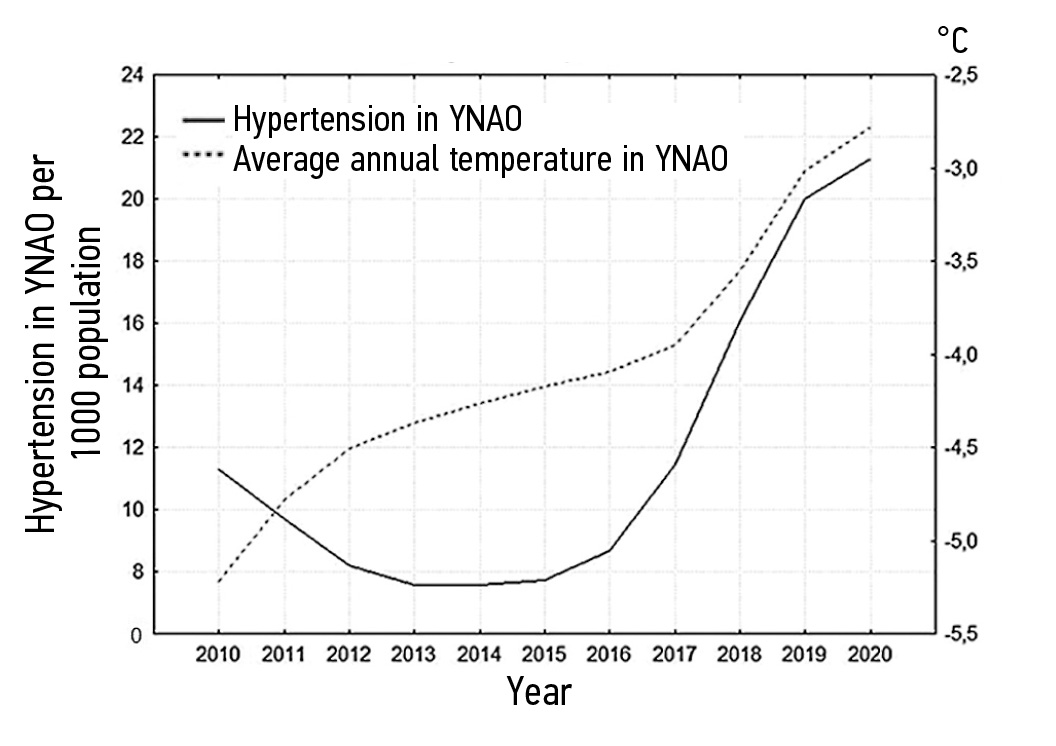 °C

Hypertension in YNAO
Average annual temperature in YNAO

Hypertension in YNAO per 1000 population

24
22
20
18
16
14
12
10
8
0

-2,5
-3,0
-3,5
-4,0
-4,5
-5,0
-5,5

2010 2011 2012 2013 2014 2015 2016 2017 2018 2019 2020

Year